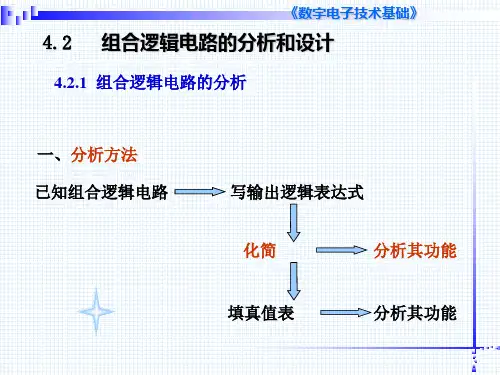 《数字电子技术基础》

4.2 组合逻辑电路的分析和设计

4.2.1 组合逻辑电路的分析

一、分析方法

已知组合逻辑电路 写输出逻辑表达式

化简 分析其功能

填真值表 分析其功能